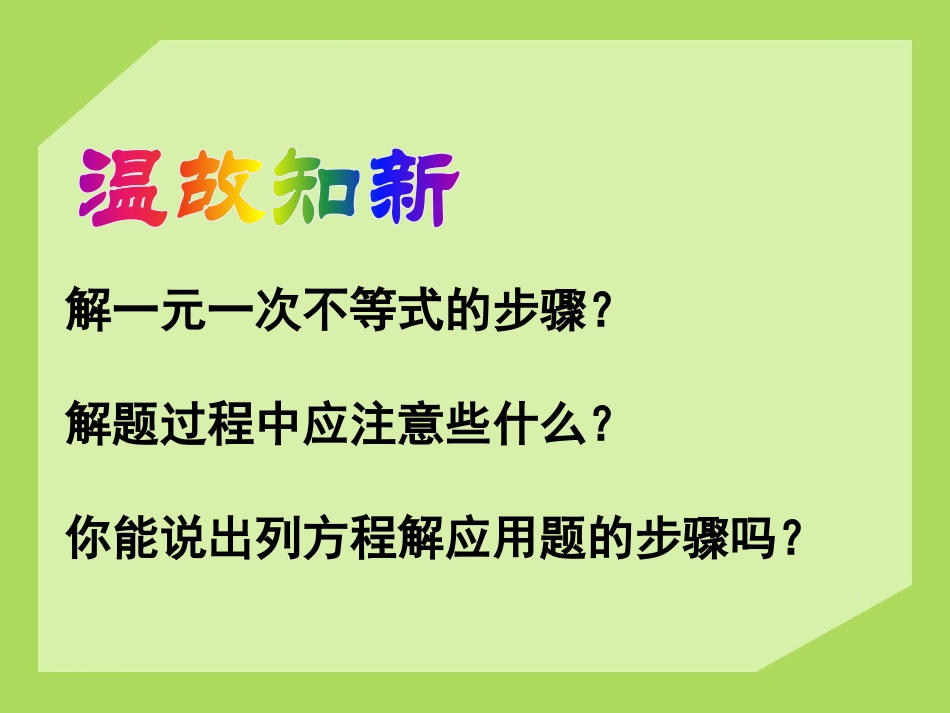 温故知新

解一元一次不等式的步骤？

解题过程中应注意些什么？

你能说出列方程解应用题的步骤吗？